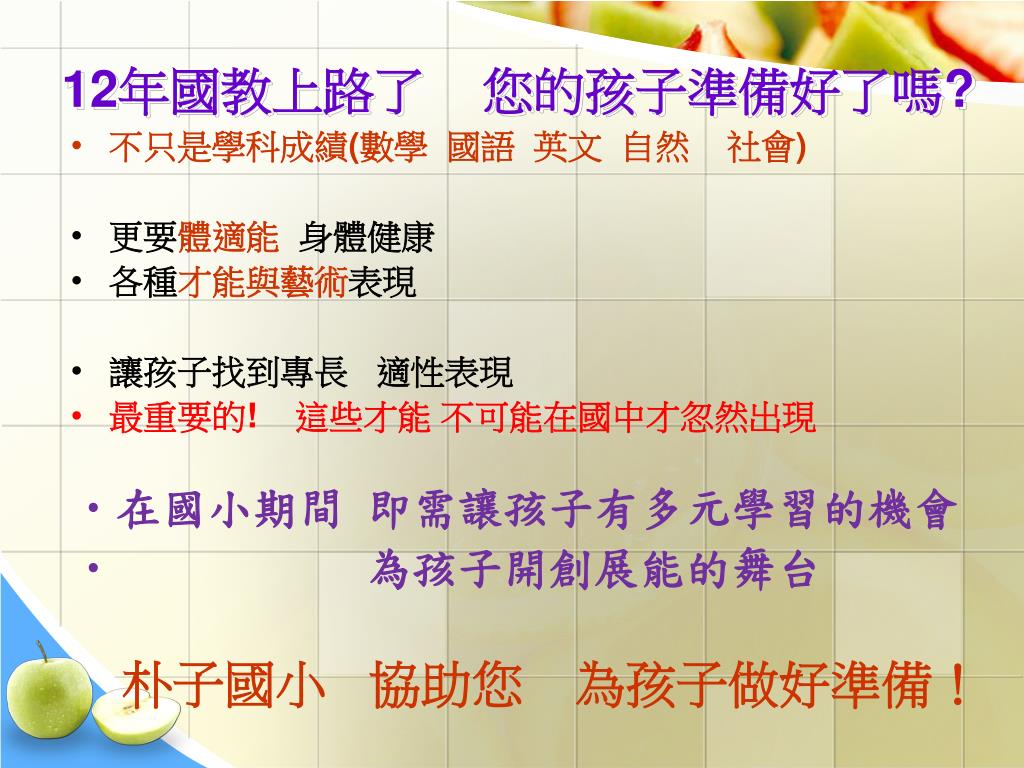 12年國教上路了　您的孩子準備好了嗎?

• 不只是學科成績(數學 國語 英文 自然 社會)

• 更要體適能 身體健康
• 各種才能與藝術表現

• 讓孩子找到專長 適性表現
• 最重要的! 這些才能 不可能在國中才忽然出現

• 在國小期間 即需讓孩子有多元學習的機會
• 為孩子開創展能的舞台

朴子國小 協助您 為孩子做好準備！